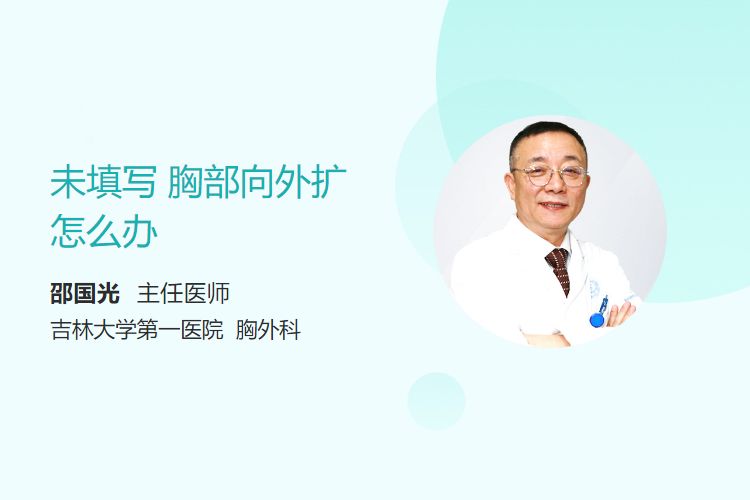 未填写 胸部向外扩怎么办

邵国光 主任医师
吉林大学第一医院 胸外科